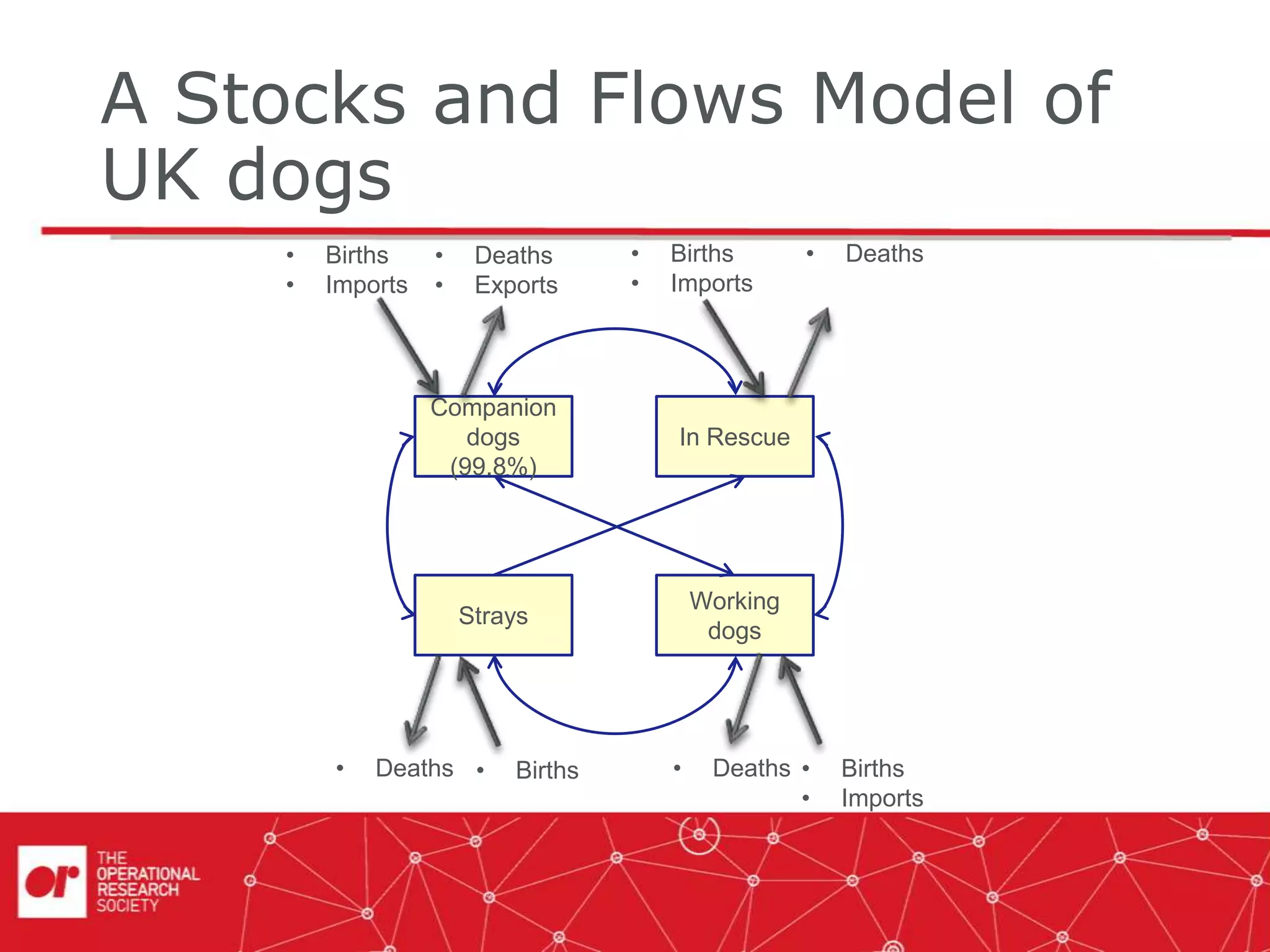 A Stocks and Flows Model of UK dogs

• Births
• Imports

• Deaths
• Exports

• Births
• Imports

• Deaths

Companion dogs (99.8%)

In Rescue

Strays

Working dogs

• Deaths

• Births

• Deaths

• Births
• Imports

or THE OPERATIONAL RESEARCH SOCIETY